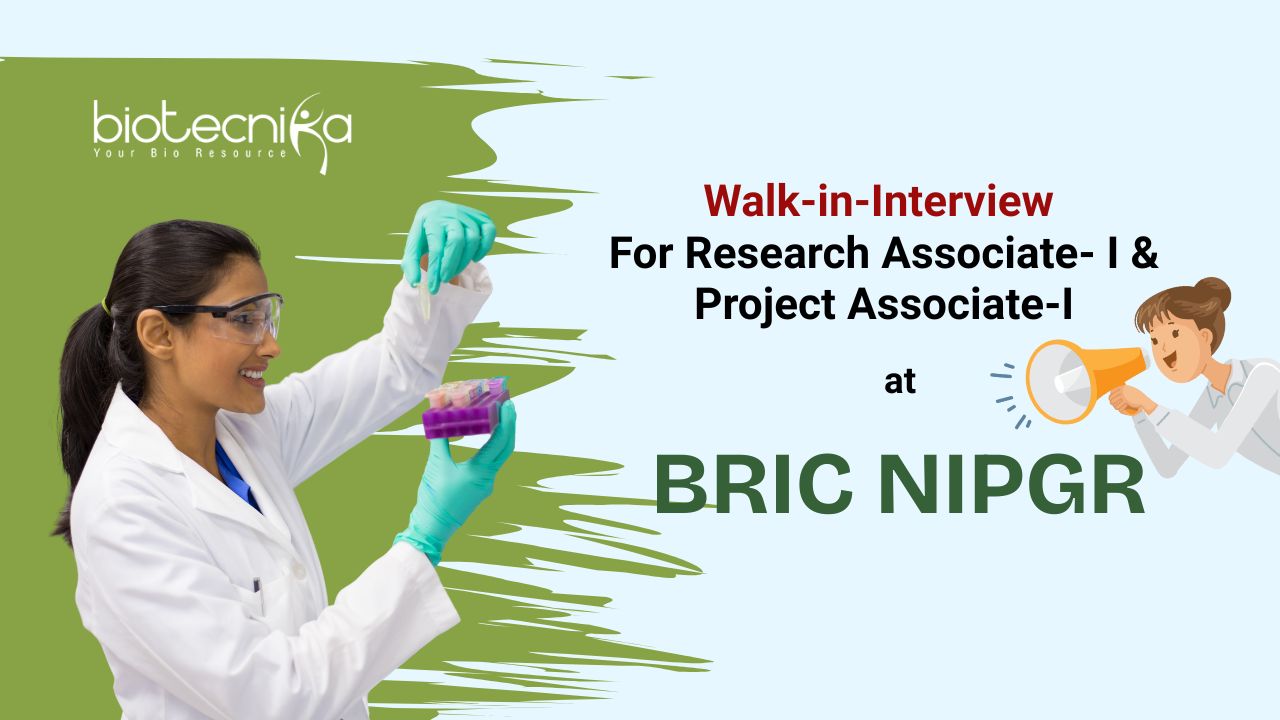 biotecnika
Your Bio Resource

Walk-in-Interview
For Research Associate- I &
Project Associate-I

at

BRIC NIPGR